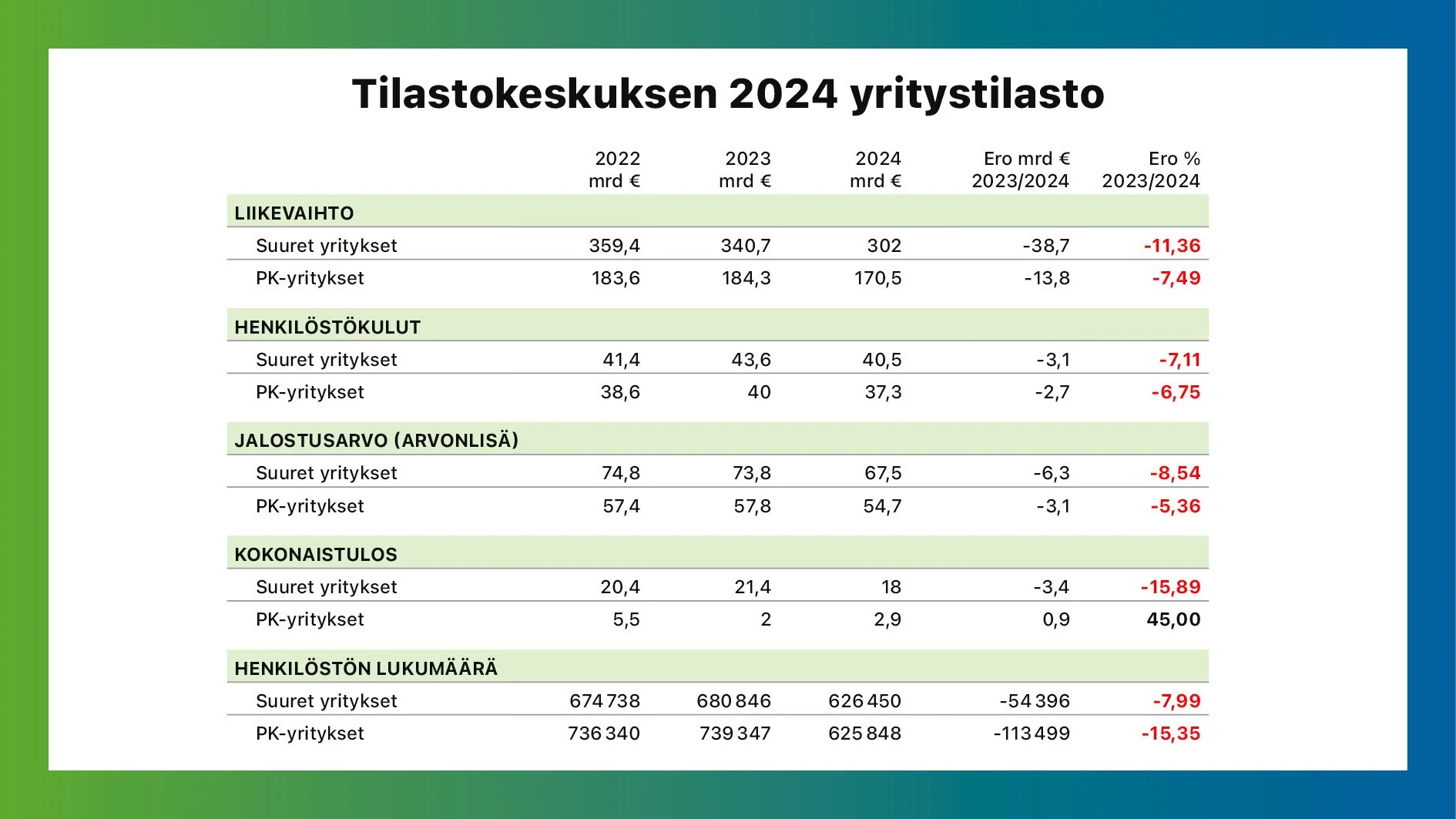 Tilastokeskuksen 2024 yritystilasto

| | 2022 mrd € | 2023 mrd € | 2024 mrd € | Ero mrd € 2023/2024 | Ero % 2023/2024 |
|---|---|---|---|---|---|
| LIIKEVAIHTO | | | | | |
| Suuret yritykset | 359,4 | 340,7 | 302 | -38,7 | -11,36 |
| PK-yritykset | 183,6 | 184,3 | 170,5 | -13,8 | -7,49 |
| HENKILÖSTÖKULUT | | | | | |
| Suuret yritykset | 41,4 | 43,6 | 40,5 | -3,1 | -7,11 |
| PK-yritykset | 38,6 | 40 | 37,3 | -2,7 | -6,75 |
| JALOSTUSARVO (ARVONLISÄ) | | | | | |
| Suuret yritykset | 74,8 | 73,8 | 67,5 | -6,3 | -8,54 |
| PK-yritykset | 57,4 | 57,8 | 54,7 | -3,1 | -5,36 |
| KOKONAISTULOS | | | | | |
| Suuret yritykset | 20,4 | 21,4 | 18 | -3,4 | -15,89 |
| PK-yritykset | 5,5 | 2 | 2,9 | 0,9 | 45,00 |
| HENKILÖSTÖN LUKUMÄÄRÄ | | | | | |
| Suuret yritykset | 674 738 | 680 846 | 626 450 | -54 396 | -7,99 |
| PK-yritykset | 736 340 | 739 347 | 625 848 | -113 499 | -15,35 |